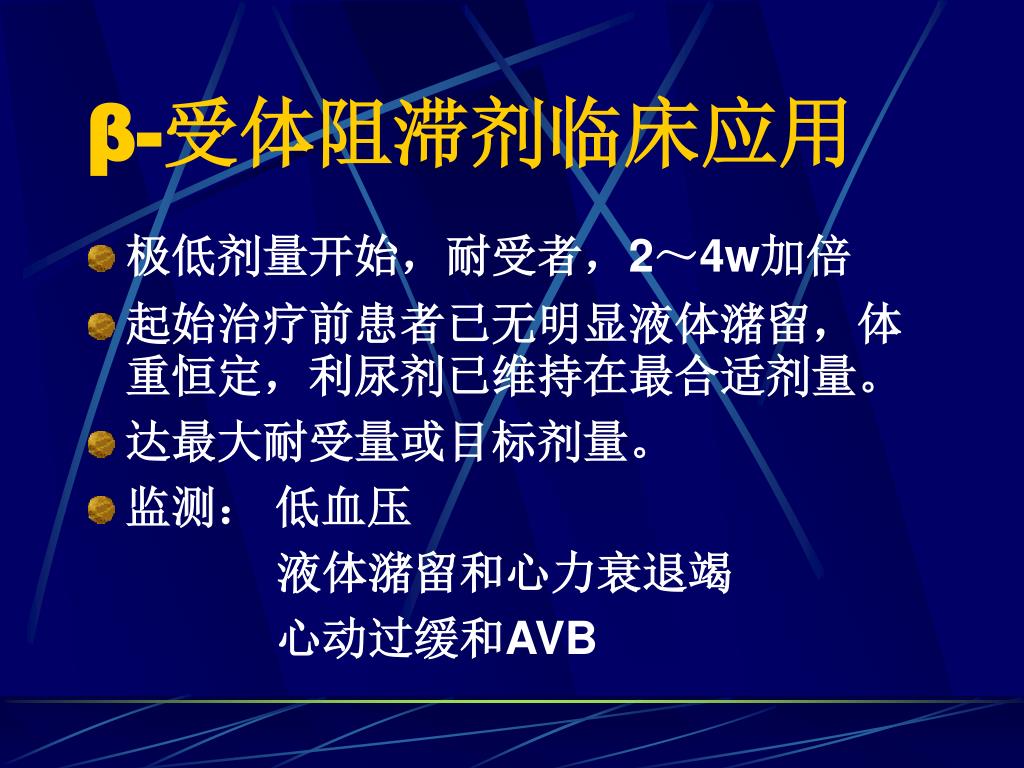 β-受体阻滞剂临床应用

极低剂量开始，耐受者，2～4w加倍

起始治疗前患者已无明显液体潴留，体重恒定，利尿剂已维持在最合适剂量。

达最大耐受量或目标剂量。

监测： 低血压
液体潴留和心力衰退竭
心动过缓和AVB